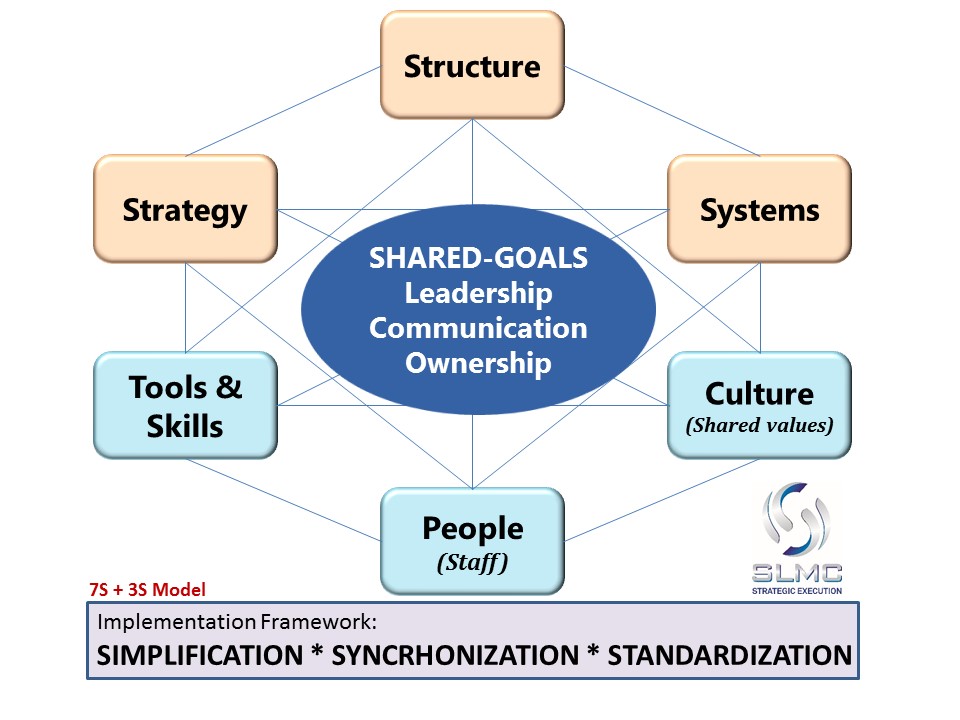 Structure

Strategy

Systems

SHARED-GOALS
Leadership
Communication
Ownership

Tools & Skills

Culture
(Shared values)

People
(Staff)

SLMC
STRATEGIC EXECUTION

7S + 3S Model

Implementation Framework:
SIMPLIFICATION * SYNCRHONIZATION * STANDARDIZATION